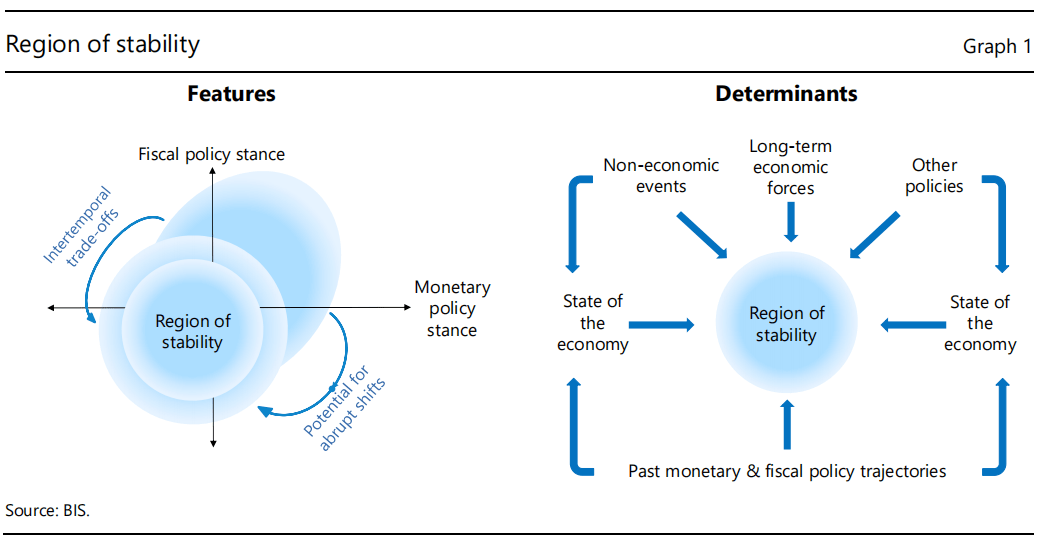 Region of stability

Graph 1

Features

Fiscal policy stance

Intertemporal trade-offs

Monetary policy stance

Region of stability

Potential for abrupt shifts

Determinants

Non-economic events

Long-term economic forces

Other policies

State of the economy

Region of stability

State of the economy

Past monetary & fiscal policy trajectories

Source: BIS.